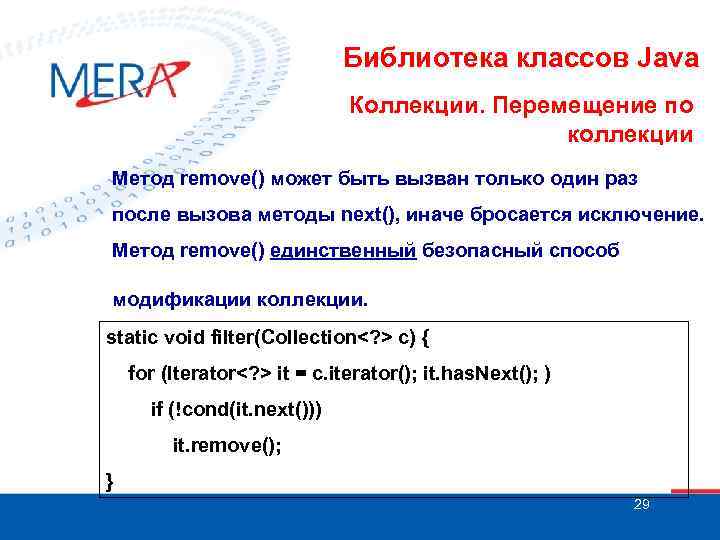 MERA

Библиотека классов Java

Коллекции. Перемещение по коллекции

Метод remove() может быть вызван только один раз после вызова методы next(), иначе бросается исключение. Метод remove() единственный безопасный способ

модификации коллекции.

static void filter(Collection<?> c) {
for (Iterator<?> it = c.iterator(); it.hasNext(); )
if (!cond(it.next()))
it.remove();
}

29